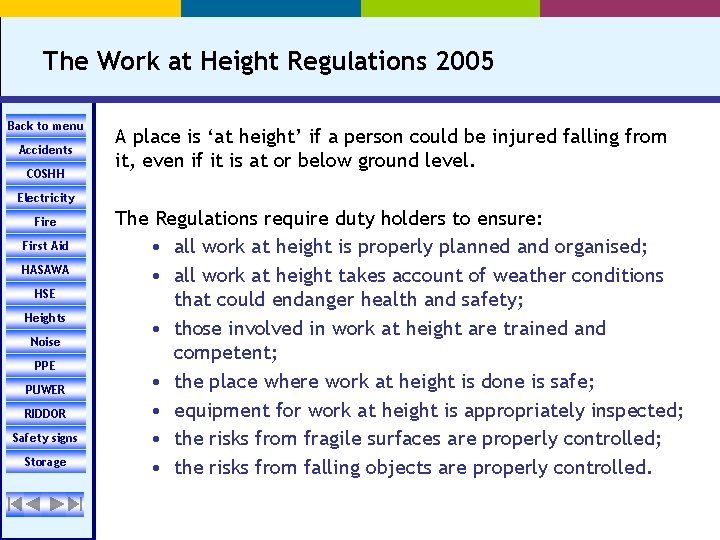 The Work at Height Regulations 2005

Back to menu
Accidents
COSHH
Electricity
Fire
First Aid
HASAWA
HSE
Heights
Noise
PPE
PUWER
RIDDOR
Safety signs
Storage

A place is ‘at height’ if a person could be injured falling from it, even if it is at or below ground level.

The Regulations require duty holders to ensure:
• all work at height is properly planned and organised;
• all work at height takes account of weather conditions that could endanger health and safety;
• those involved in work at height are trained and competent;
• the place where work at height is done is safe;
• equipment for work at height is appropriately inspected;
• the risks from fragile surfaces are properly controlled;
• the risks from falling objects are properly controlled.